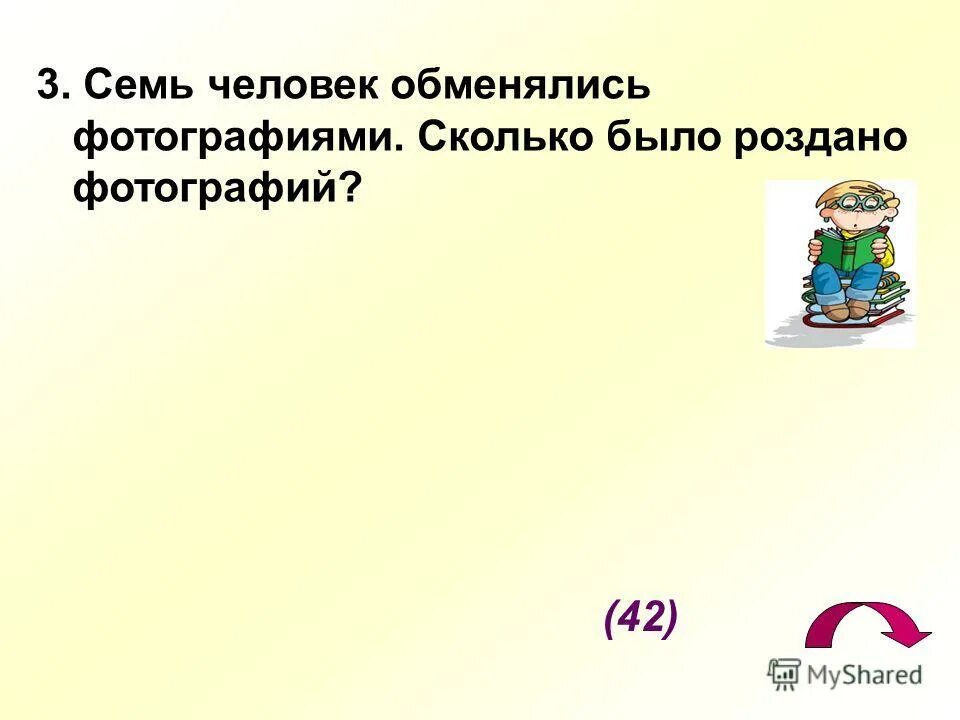 3. Семь человек обменялись фотографиями. Сколько было роздано фотографий?

(42)

MyShared